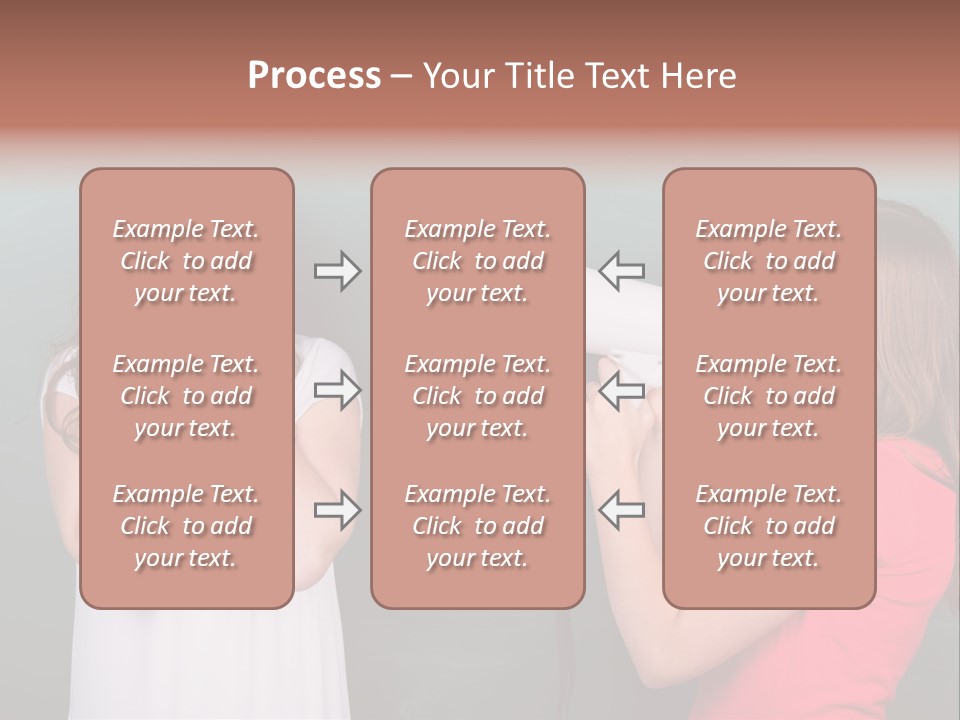 Process – Your Title Text Here

Example Text. Click to add your text.

Example Text. Click to add your text.

Example Text. Click to add your text.

Example Text. Click to add your text.

Example Text. Click to add your text.

Example Text. Click to add your text.

Example Text. Click to add your text.

Example Text. Click to add your text.

Example Text. Click to add your text.